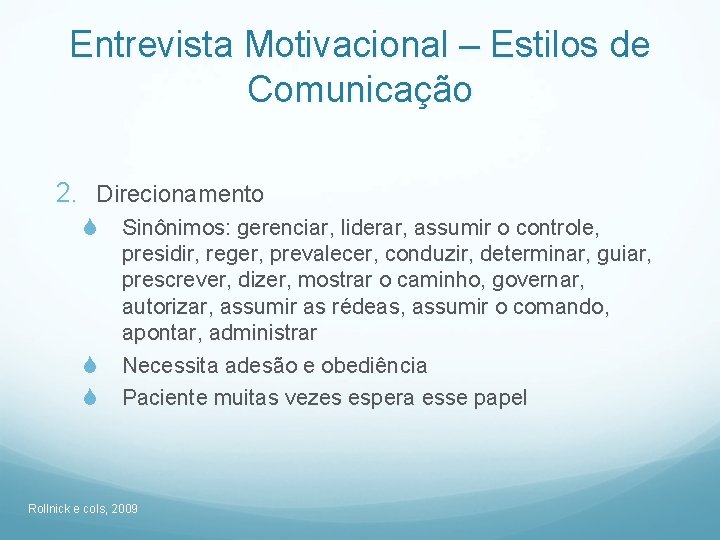 Entrevista Motivacional – Estilos de Comunicação

2. Direcionamento

Sinônimos: gerenciar, liderar, assumir o controle, presidir, reger, prevalecer, conduzir, determinar, guiar, prescrever, dizer, mostrar o caminho, governar, autorizar, assumir as rédeas, assumir o comando, apontar, administrar

Necessita adesão e obediência

Paciente muitas vezes espera esse papel

Rollnick e cols, 2009